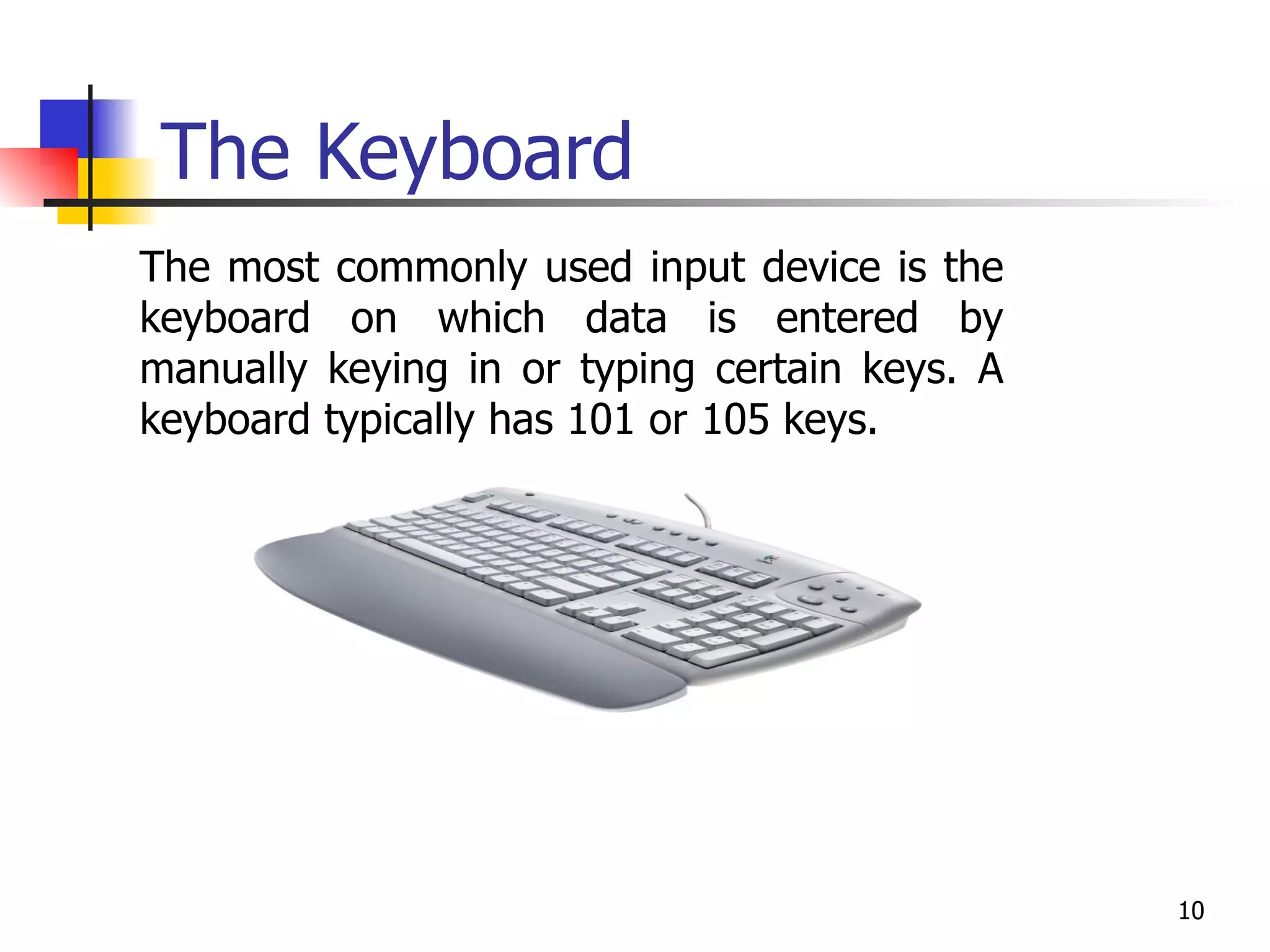 The Keyboard

The most commonly used input device is the keyboard on which data is entered by manually keying in or typing certain keys. A keyboard typically has 101 or 105 keys.

10